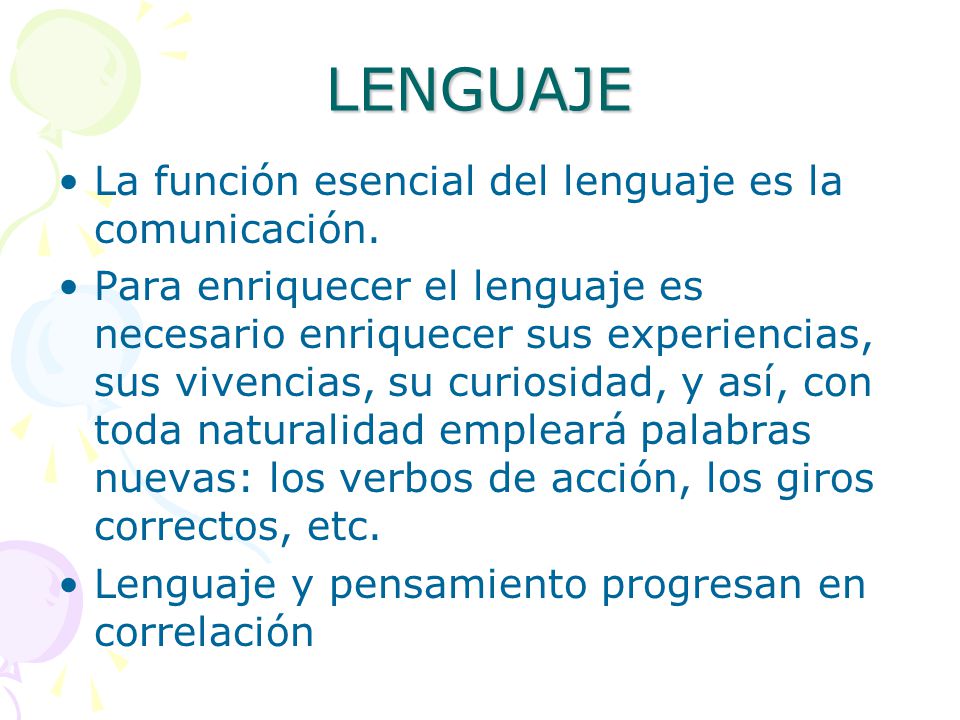 LENGUAJE

• La función esencial del lenguaje es la comunicación.

• Para enriquecer el lenguaje es necesario enriquecer sus experiencias, sus vivencias, su curiosidad, y así, con toda naturalidad empleará palabras nuevas: los verbos de acción, los giros correctos, etc.

• Lenguaje y pensamiento progresan en correlación